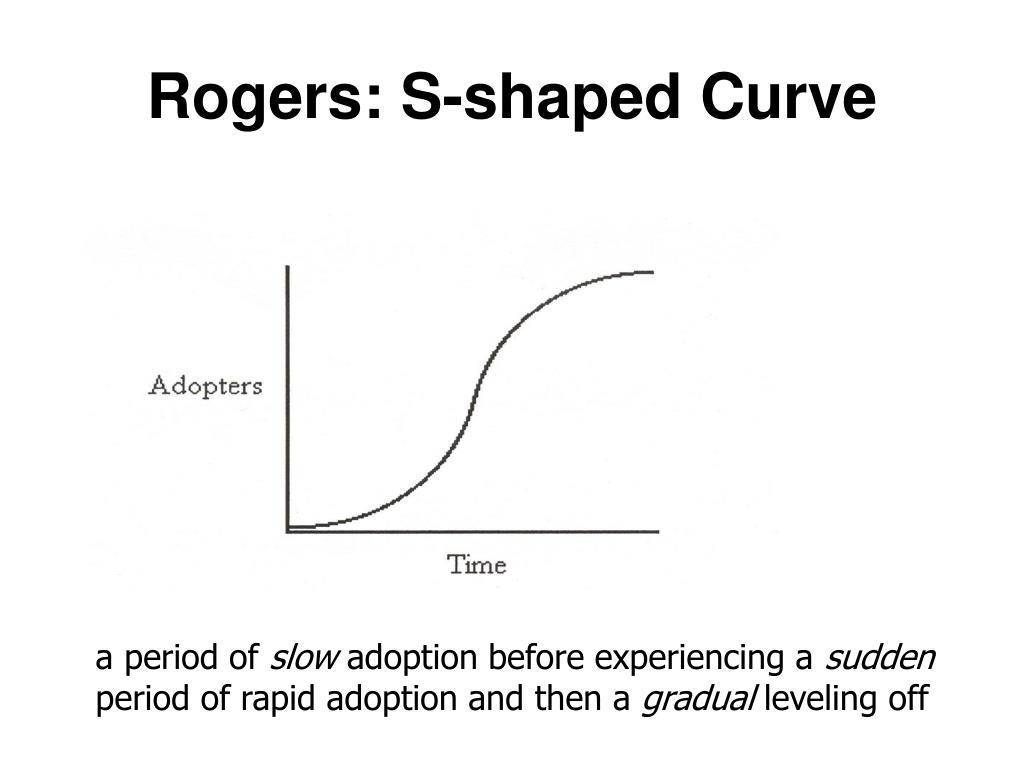 Rogers: S-shaped Curve

Adopters

Time

a period of slow adoption before experiencing a sudden period of rapid adoption and then a gradual leveling off